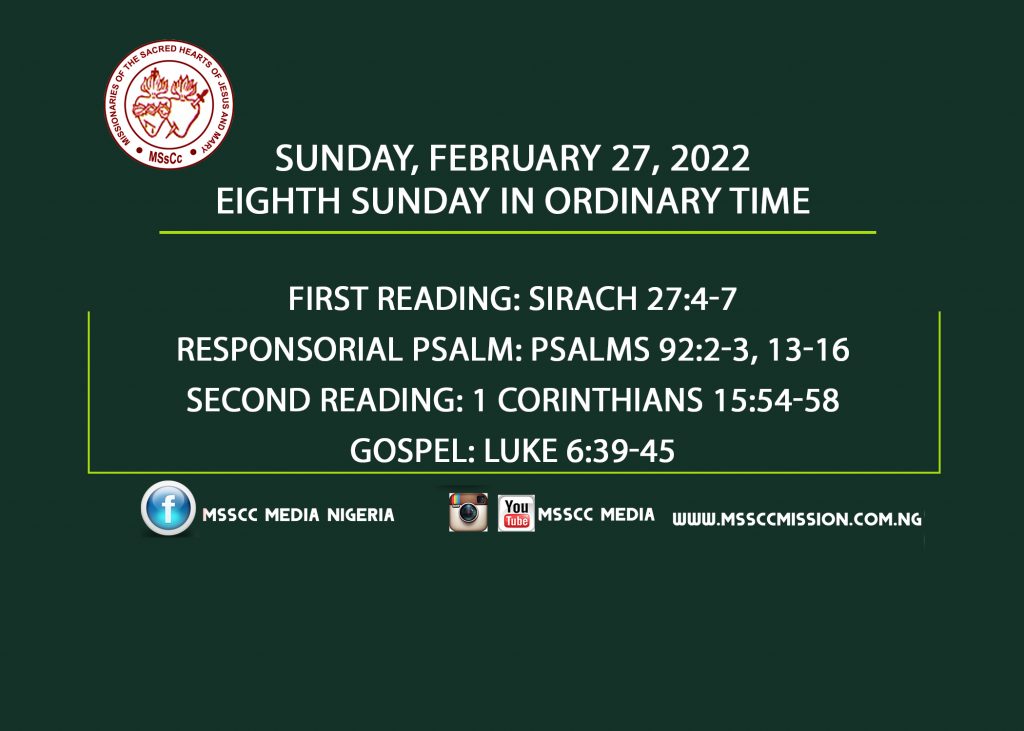 MISSIONARIES OF THE SACRED HEARTS OF JESUS AND MARY
MSsCc

SUNDAY, FEBRUARY 27, 2022
EIGHTH SUNDAY IN ORDINARY TIME

FIRST READING: SIRACH 27:4-7
RESPONSORIAL PSALM: PSALMS 92:2-3, 13-16
SECOND READING: 1 CORINTHIANS 15:54-58
GOSPEL: LUKE 6:39-45

f MSSCC MEDIA NIGERIA
You Tube MSSCC MEDIA
WWW.MSSCCMISSION.COM.NG